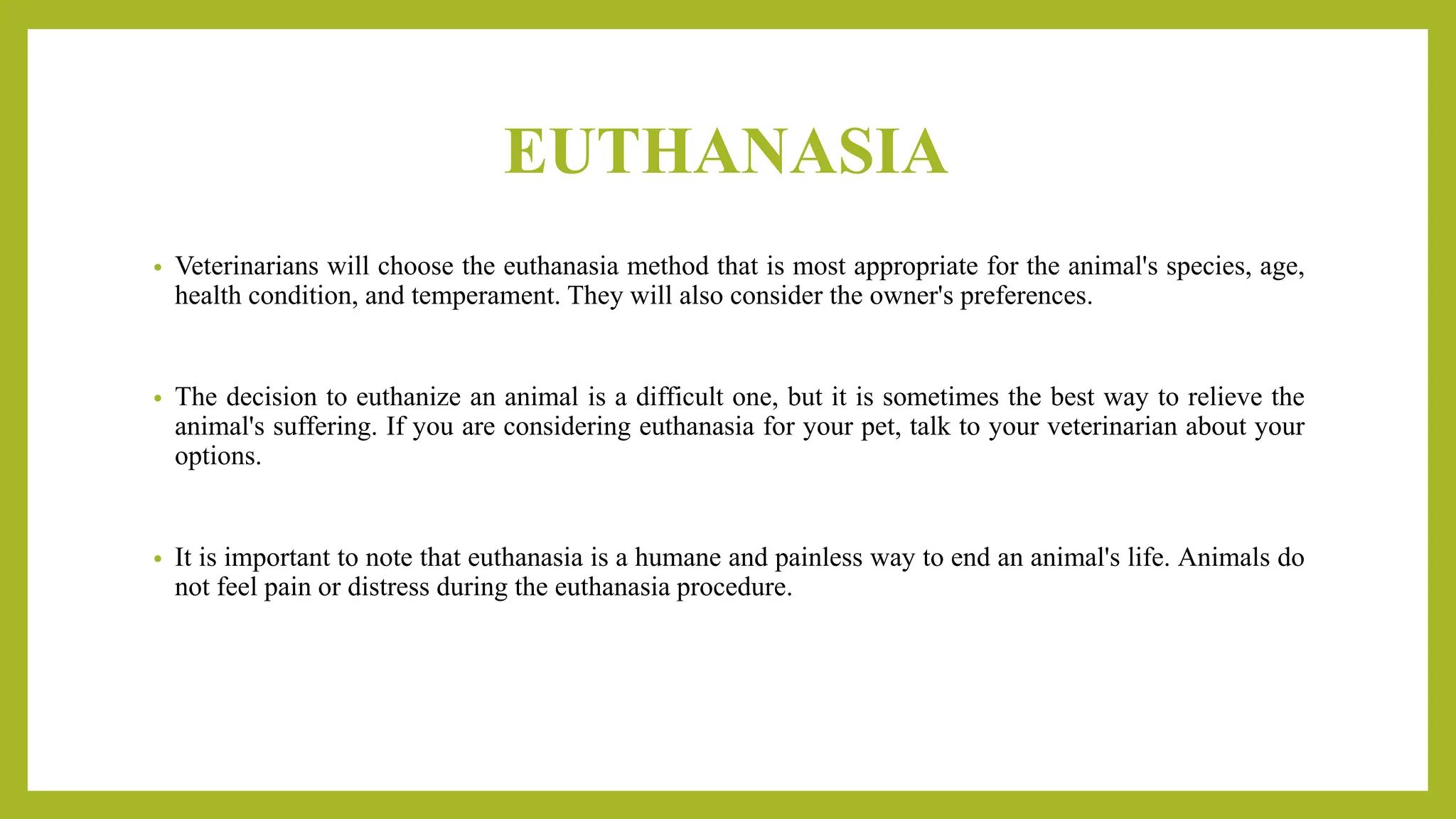 EUTHANASIA

• Veterinarians will choose the euthanasia method that is most appropriate for the animal's species, age, health condition, and temperament. They will also consider the owner's preferences.

• The decision to euthanize an animal is a difficult one, but it is sometimes the best way to relieve the animal's suffering. If you are considering euthanasia for your pet, talk to your veterinarian about your options.

• It is important to note that euthanasia is a humane and painless way to end an animal's life. Animals do not feel pain or distress during the euthanasia procedure.